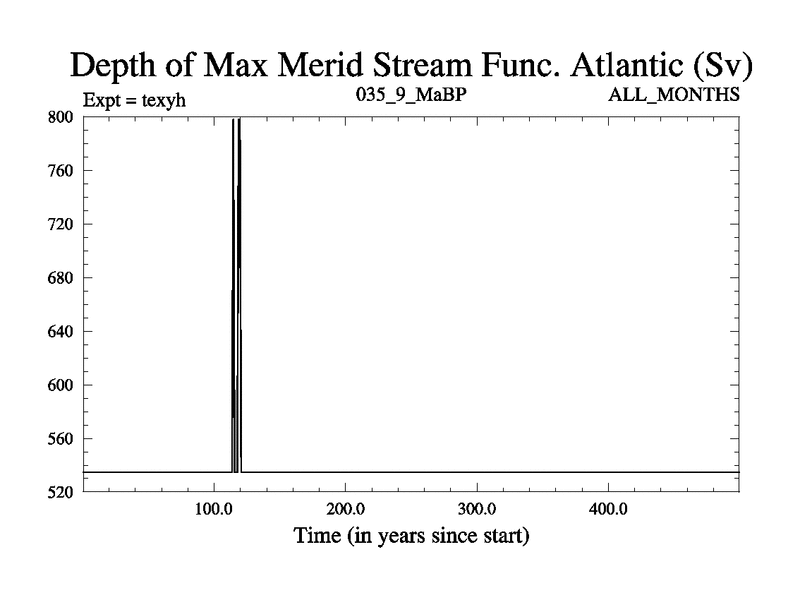 Depth of Max Merid Stream Func. Atlantic (Sv)

Expt = texyh
035_9_MaBP
ALL_MONTHS

800
760
720
680
640
600
560
520

100.0
200.0
300.0
400.0

Time (in years since start)